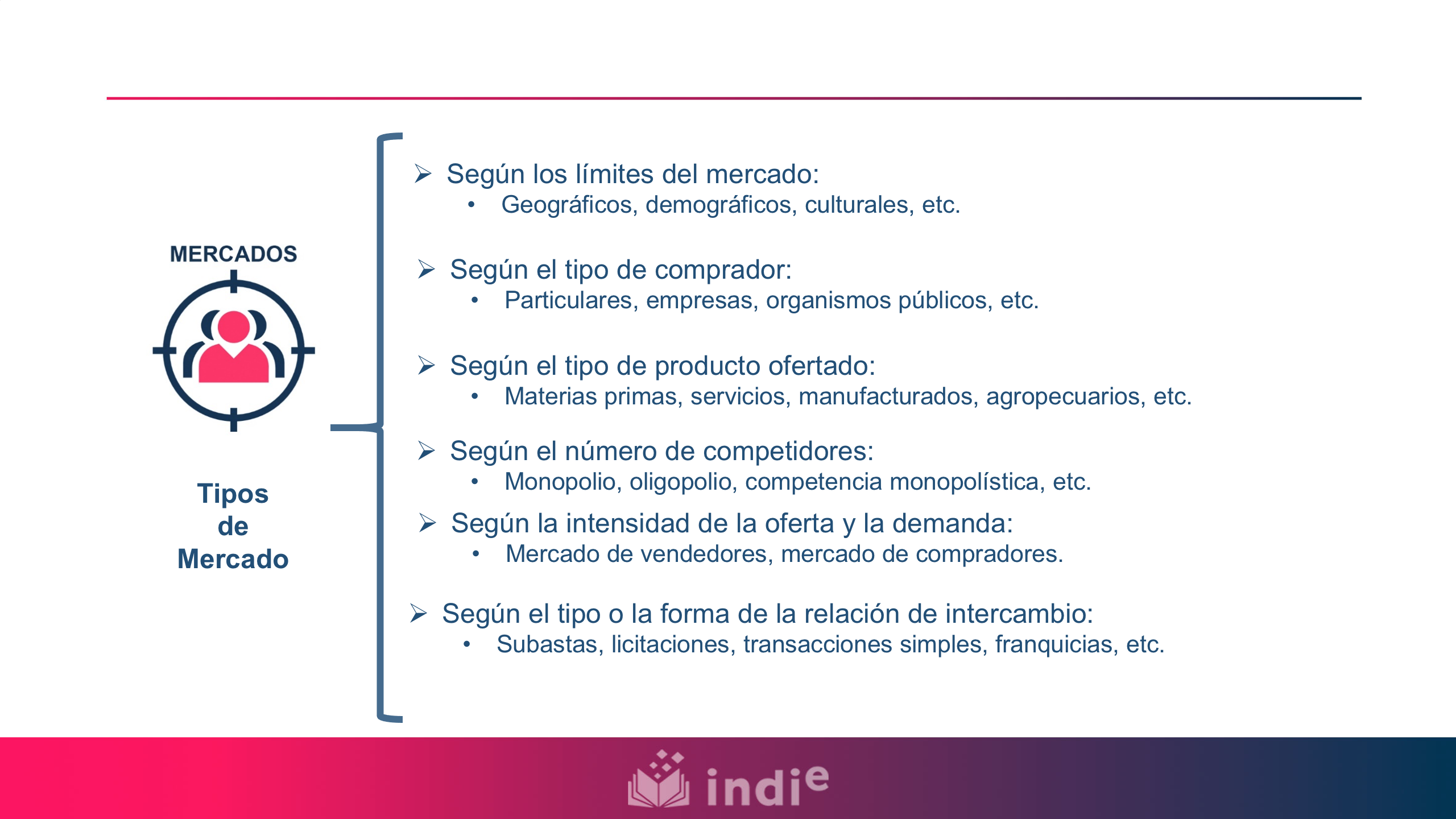 MERCADOS

Tipos de Mercado

➢ Según los límites del mercado:
• Geográficos, demográficos, culturales, etc.

➢ Según el tipo de comprador:
• Particulares, empresas, organismos públicos, etc.

➢ Según el tipo de producto ofertado:
• Materias primas, servicios, manufacturados, agropecuarios, etc.

➢ Según el número de competidores:
• Monopolio, oligopolio, competencia monopolística, etc.

➢ Según la intensidad de la oferta y la demanda:
• Mercado de vendedores, mercado de compradores.

➢ Según el tipo o la forma de la relación de intercambio:
• Subastas, licitaciones, transacciones simples, franquicias, etc.

indie